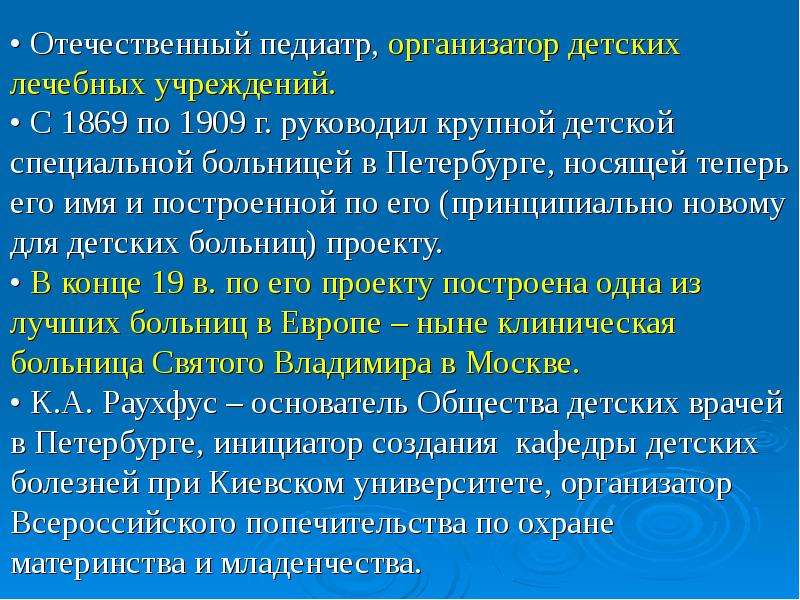 • Отечественный педиатр, организатор детских лечебных учреждений.
• С 1869 по 1909 г. руководил крупной детской специальной больницей в Петербурге, носящей теперь его имя и построенной по его (принципиально новому для детских больниц) проекту.
• В конце 19 в. по его проекту построена одна из лучших больниц в Европе – ныне клиническая больница Святого Владимира в Москве.
• К.А. Раухфус – основатель Общества детских врачей в Петербурге, инициатор создания кафедры детских болезней при Киевском университете, организатор Всероссийского попечительства по охране материнства и младенчества.